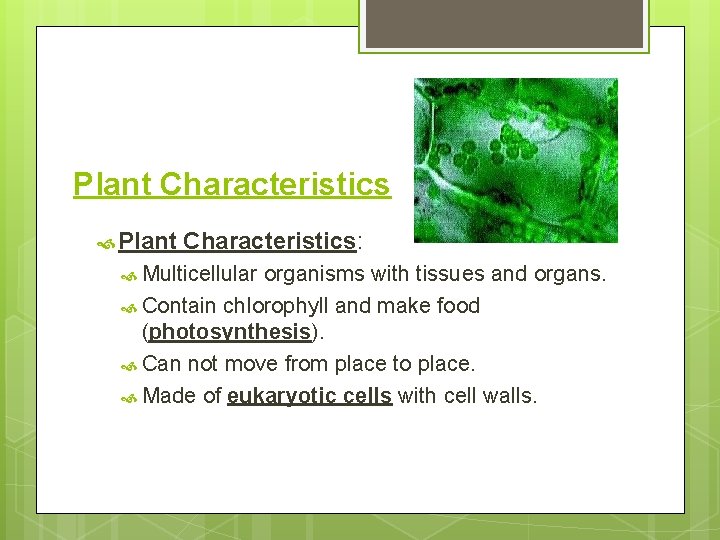 Plant Characteristics

Plant Characteristics:

Multicellular organisms with tissues and organs.

Contain chlorophyll and make food (photosynthesis).

Can not move from place to place.

Made of eukaryotic cells with cell walls.